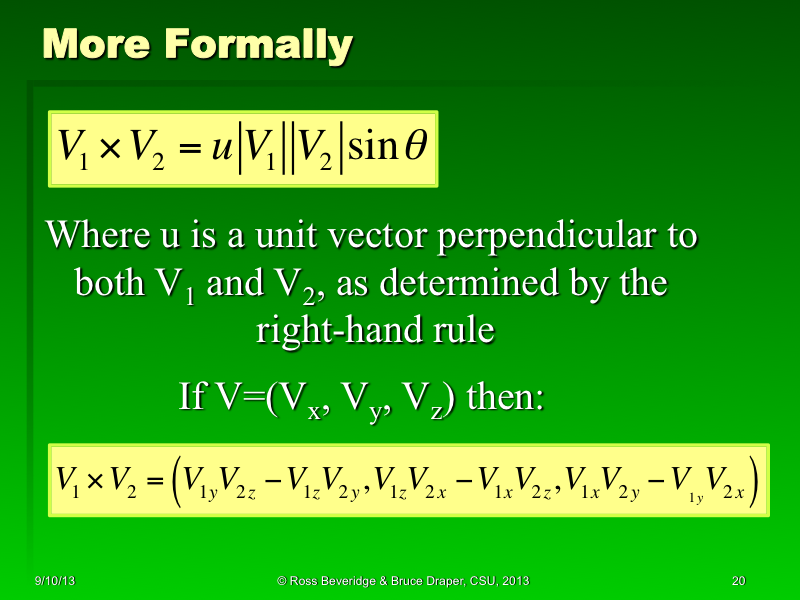 More Formally

$V_1 \times V_2 = u|V_1||V_2|\sin\theta$

Where u is a unit vector perpendicular to both $V_1$ and $V_2$, as determined by the right-hand rule

If $V=(V_x, V_y, V_z)$ then:

$V_1 \times V_2 = \left(V_{1y}V_{2z} - V_{1z}V_{2y}, V_{1z}V_{2x} - V_{1x}V_{2z}, V_{1x}V_{2y} - V_{1y}V_{2x}\right)$

9/10/13

© Ross Beveridge & Bruce Draper, CSU, 2013

20